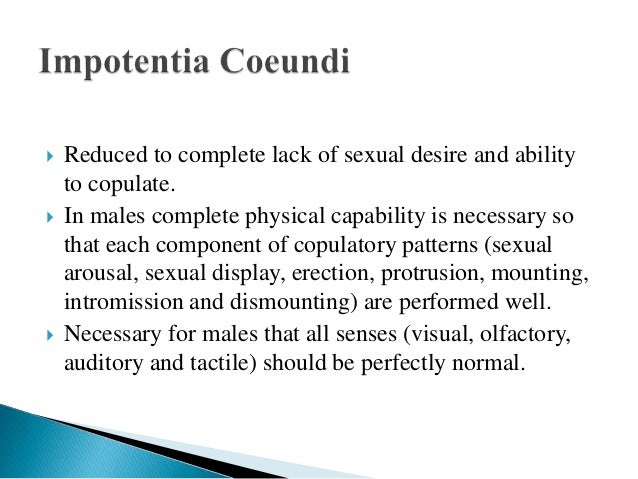 Impotentia Coeundi

Reduced to complete lack of sexual desire and ability to copulate.

In males complete physical capability is necessary so that each component of copulatory patterns (sexual arousal, sexual display, erection, protrusion, mounting, intromission and dismounting) are performed well.

Necessary for males that all senses (visual, olfactory, auditory and tactile) should be perfectly normal.